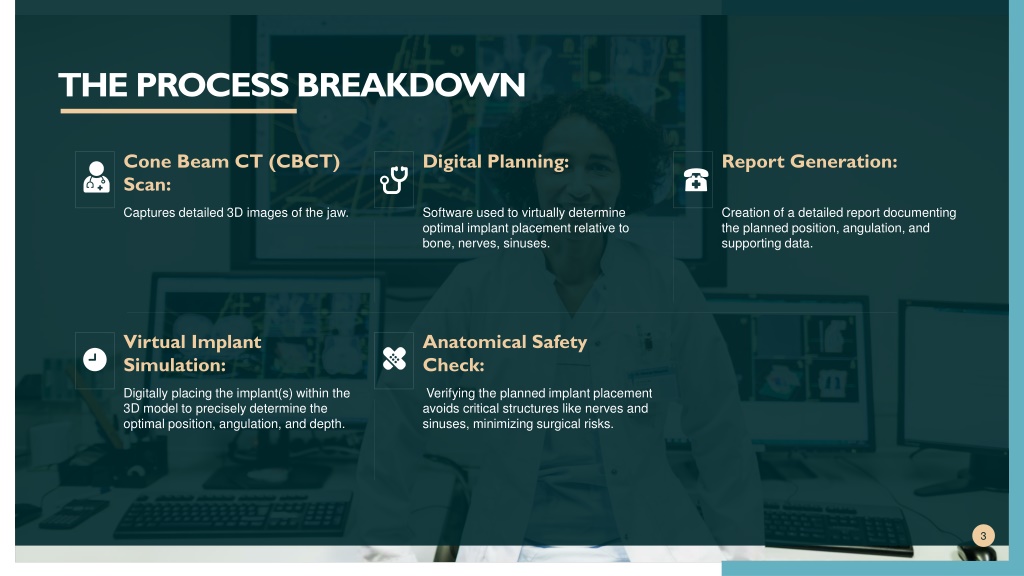 THE PROCESS BREAKDOWN

Cone Beam CT (CBCT) Scan:

Captures detailed 3D images of the jaw.

Digital Planning:

Software used to virtually determine optimal implant placement relative to bone, nerves, sinuses.

Report Generation:

Creation of a detailed report documenting the planned position, angulation, and supporting data.

Virtual Implant Simulation:

Digitally placing the implant(s) within the 3D model to precisely determine the optimal position, angulation, and depth.

Anatomical Safety Check:

Verifying the planned implant placement avoids critical structures like nerves and sinuses, minimizing surgical risks.

3